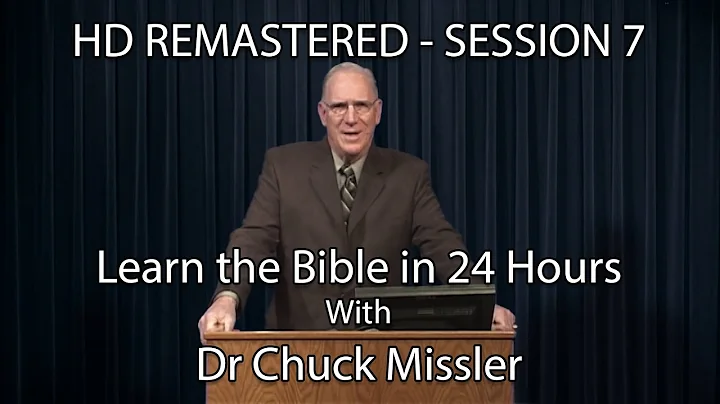 HD REMASTERED - SESSION 7

Learn the Bible in 24 Hours
With
Dr Chuck Missler